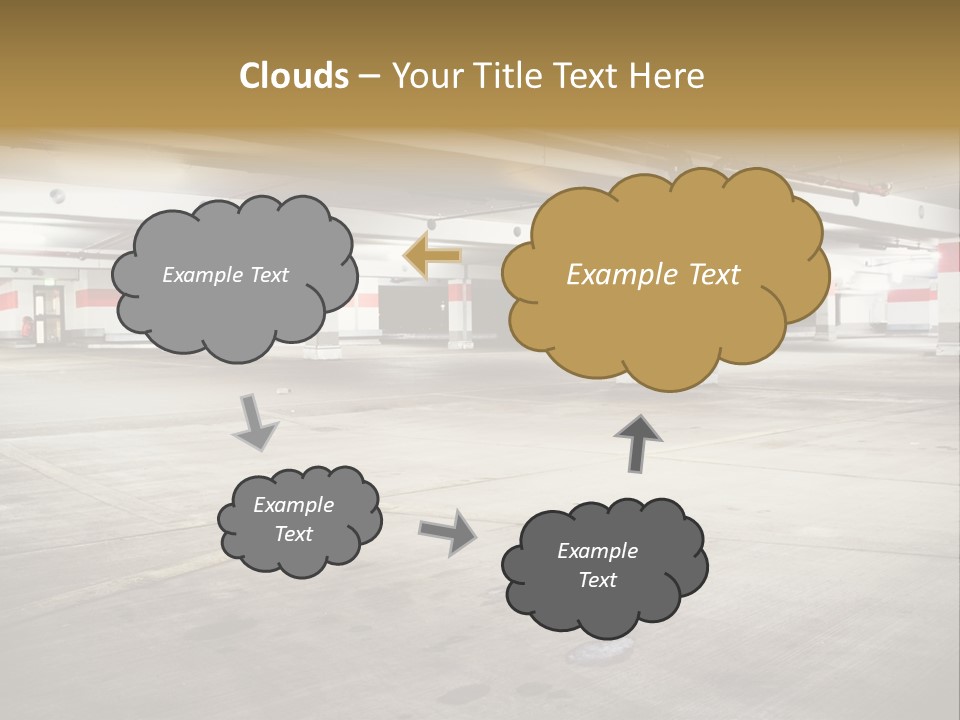 Clouds – Your Title Text Here

Example Text

Example Text

Example Text

Example Text